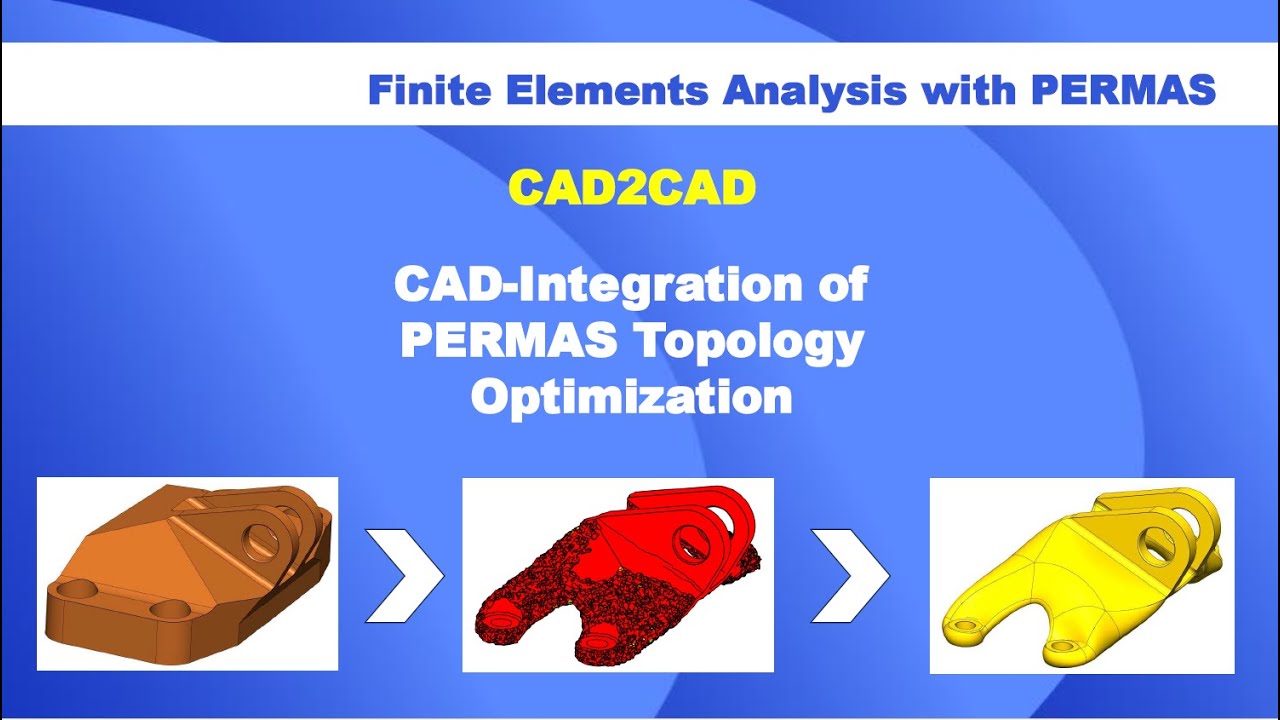 Finite Elements Analysis with PERMAS

CAD2CAD

CAD-Integration of PERMAS Topology Optimization